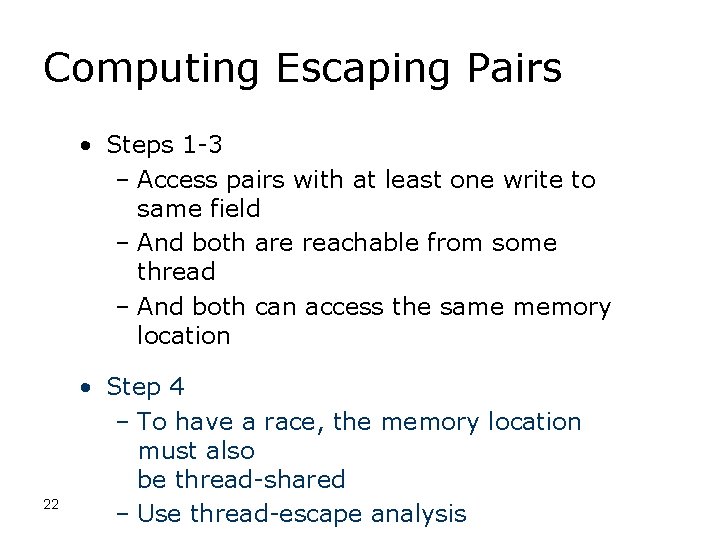 Computing Escaping Pairs

• Steps 1-3
– Access pairs with at least one write to same field
– And both are reachable from some thread
– And both can access the same memory location

• Step 4
– To have a race, the memory location must also
be thread-shared
– Use thread-escape analysis

22